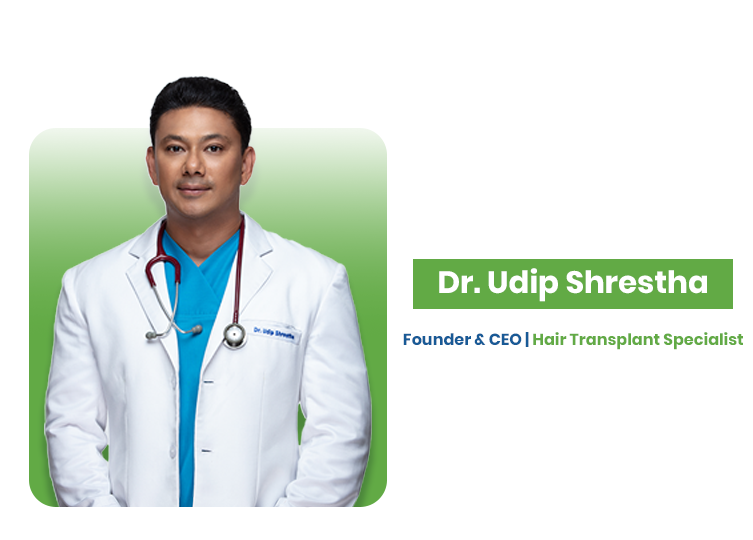 Dr. Udip Shrestha

Dr. Udip Shrestha

Founder & CEO | Hair Transplant Specialist